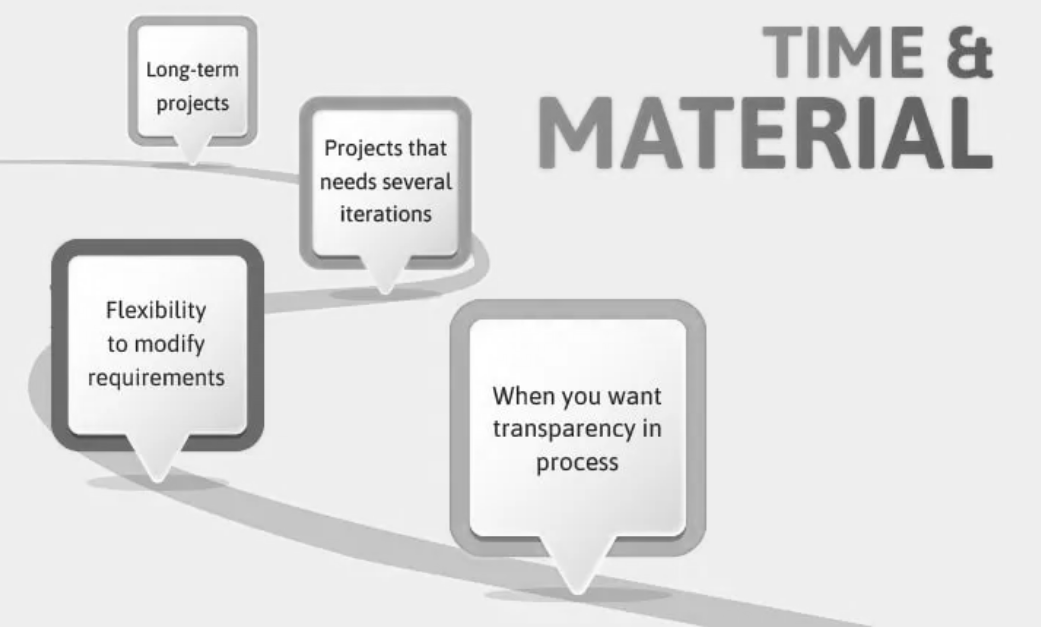 TIME &
MATERIAL

Long-term projects

Projects that needs several iterations

Flexibility to modify requirements

When you want transparency in process